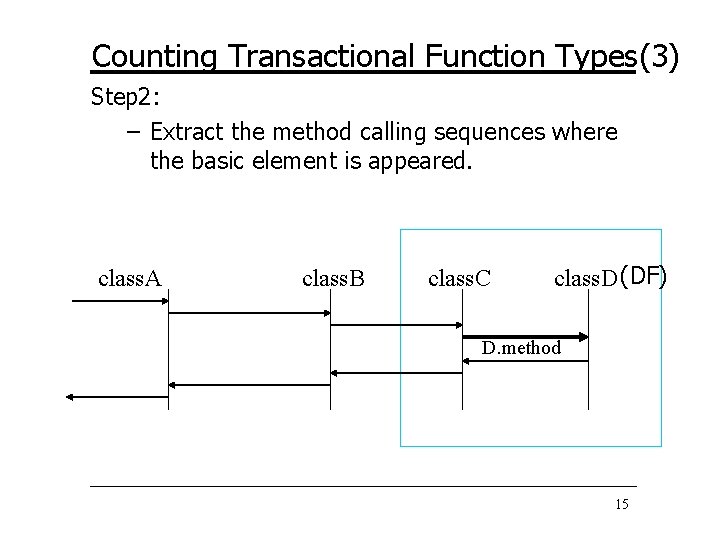 Counting Transactional Function Types(3)

Step2:

– Extract the method calling sequences where the basic element is appeared.

classA

classB

classC

classD(DF)

D.method

15